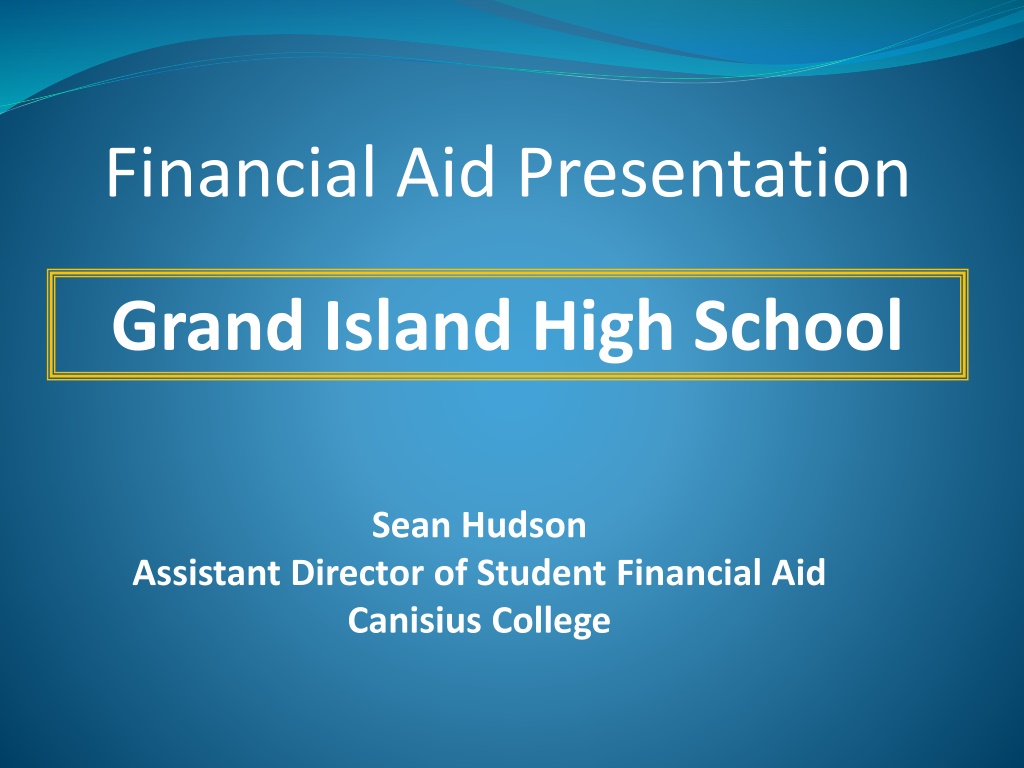 Financial Aid Presentation

Grand Island High School

Sean Hudson
Assistant Director of Student Financial Aid
Canisius College